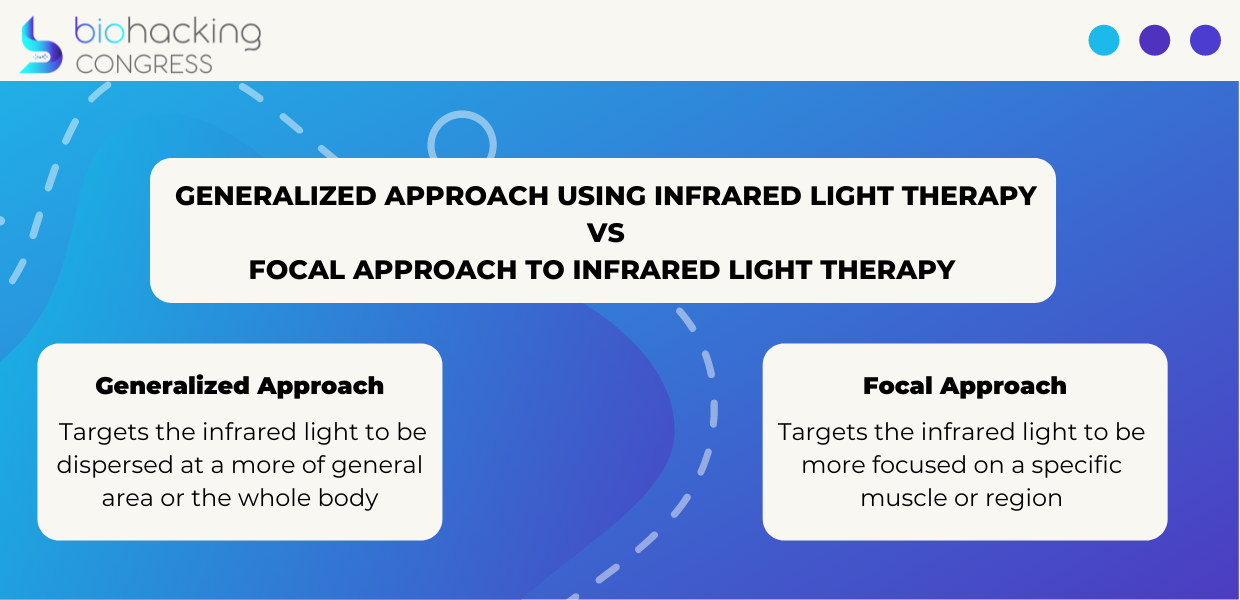 biohacking
CONGRESS

GENERALIZED APPROACH USING INFRARED LIGHT THERAPY
VS
FOCAL APPROACH TO INFRARED LIGHT THERAPY

Generalized Approach

Targets the infrared light to be dispersed at a more of general area or the whole body

Focal Approach

Targets the infrared light to be more focused on a specific muscle or region